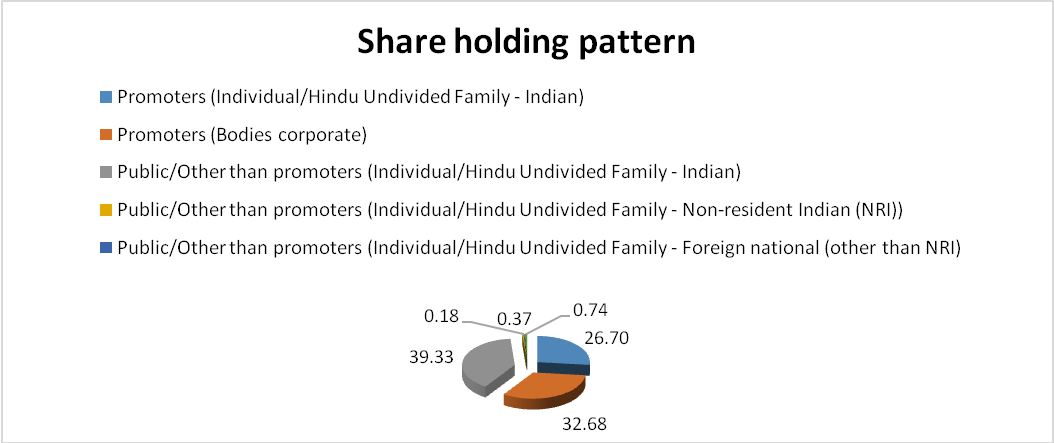 Share holding pattern

Promoters (Individual/Hindu Undivided Family - Indian)
Promoters (Bodies corporate)
Public/Other than promoters (Individual/Hindu Undivided Family - Indian)
Public/Other than promoters (Individual/Hindu Undivided Family - Non-resident Indian (NRI))
Public/Other than promoters (Individual/Hindu Undivided Family - Foreign national (other than NRI)

0.18
0.37
0.74
26.70
39.33
32.68